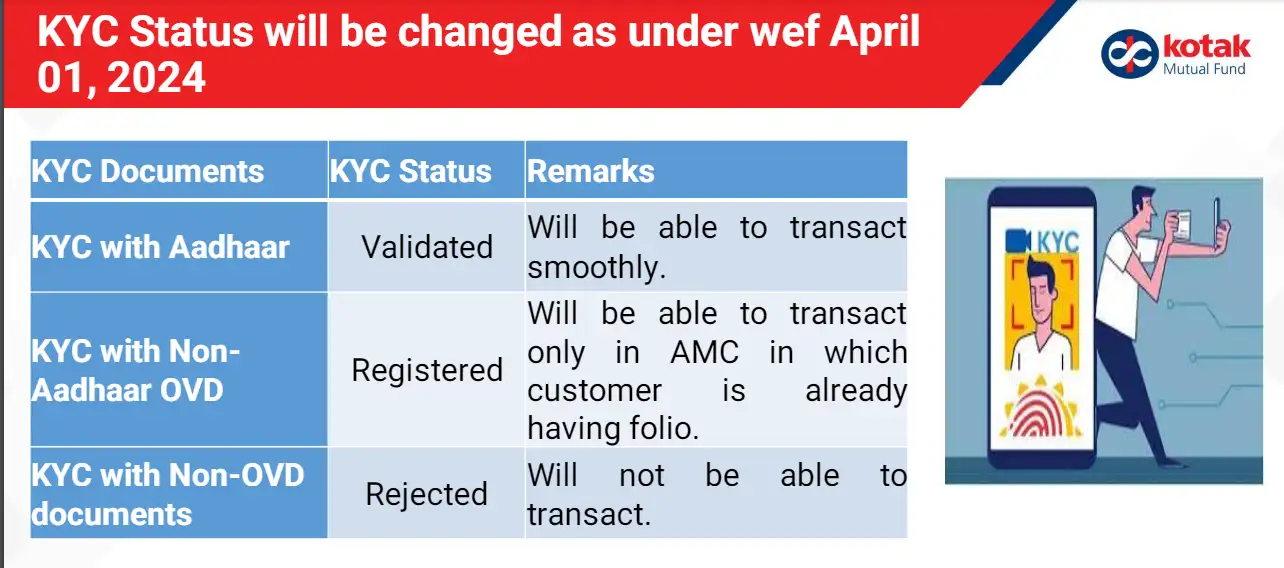 KYC Status will be changed as under wef April 01, 2024

kotak
Mutual Fund

| KYC Documents | KYC Status | Remarks |
|---|---|---|
| KYC with Aadhaar | Validated | Will be able to transact smoothly. |
| KYC with Non-Aadhaar OVD | Registered | Will be able to transact only in AMC in which customer is already having folio. |
| KYC with Non-OVD documents | Rejected | Will not be able to transact. |

KYC